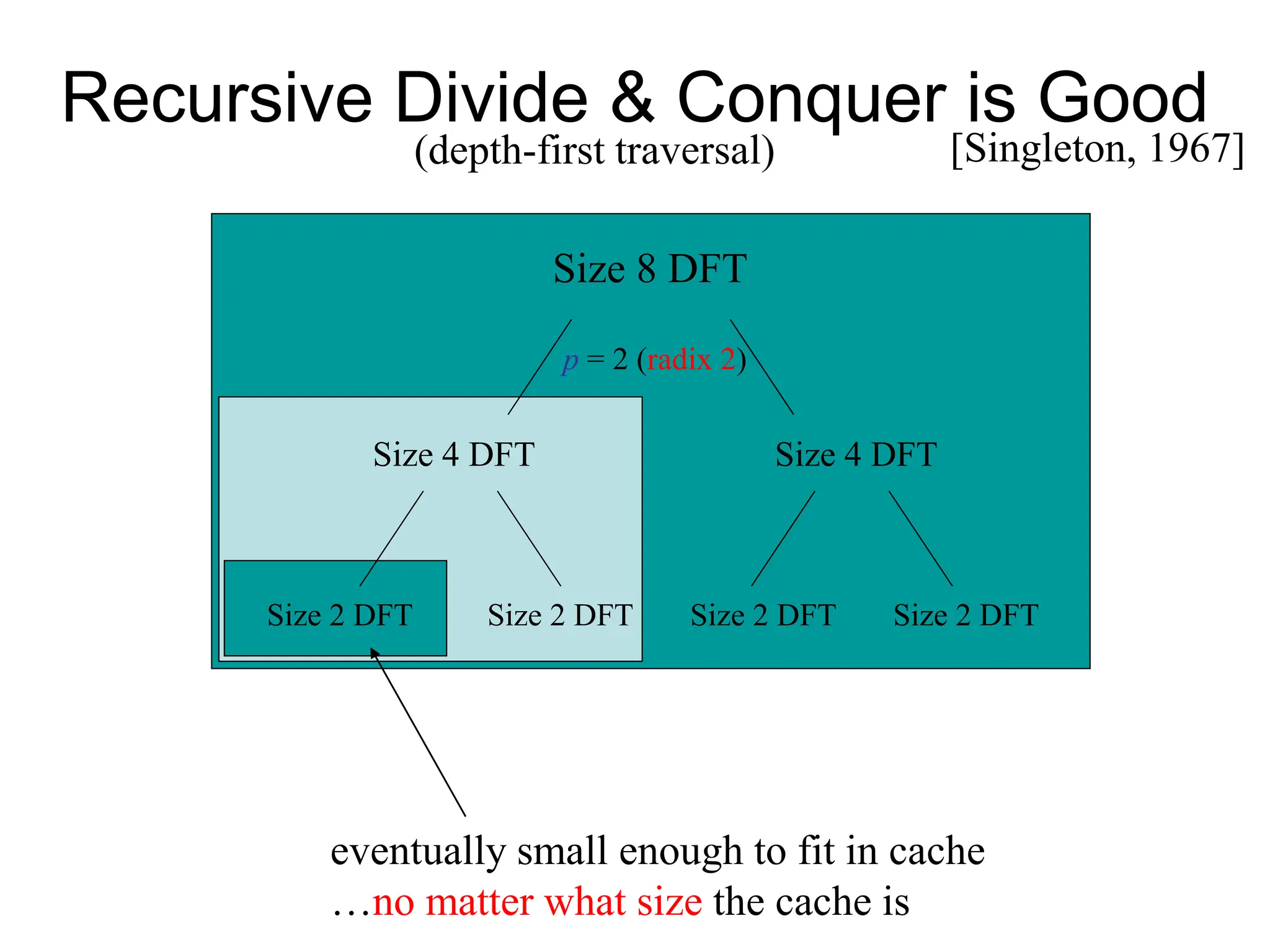 Recursive Divide & Conquer is Good

(depth-first traversal) [Singleton, 1967]

Size 8 DFT

$p = 2$ (radix 2)

Size 4 DFT

Size 4 DFT

Size 2 DFT

Size 2 DFT

Size 2 DFT

Size 2 DFT

eventually small enough to fit in cache
…no matter what size the cache is